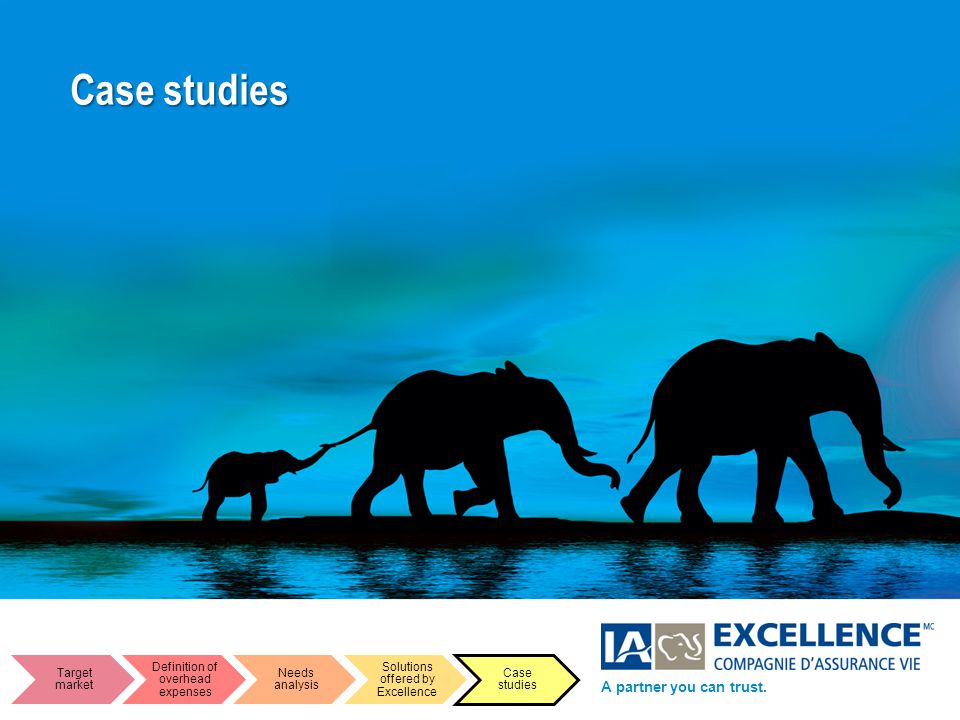 Case studies

Target market

Definition of overhead expenses

Needs analysis

Solutions offered by Excellence

Case studies

IA EXCELLENCE MC
COMPAGNIE D'ASSURANCE VIE
A partner you can trust.